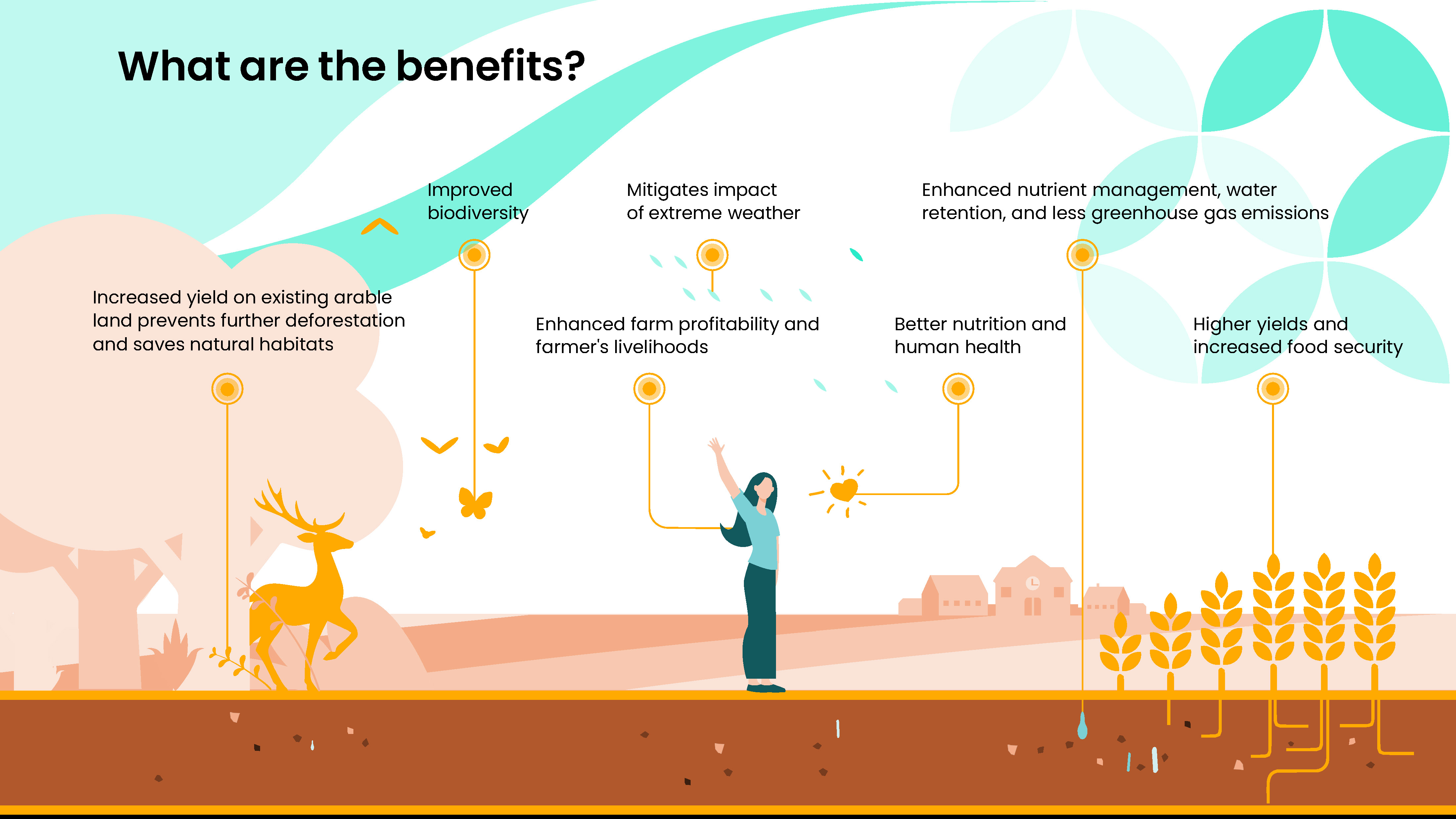 What are the benefits?

Improved biodiversity

Mitigates impact of extreme weather

Enhanced nutrient management, water retention, and less greenhouse gas emissions

Increased yield on existing arable land prevents further deforestation and saves natural habitats

Enhanced farm profitability and farmer's livelihoods

Better nutrition and human health

Higher yields and increased food security